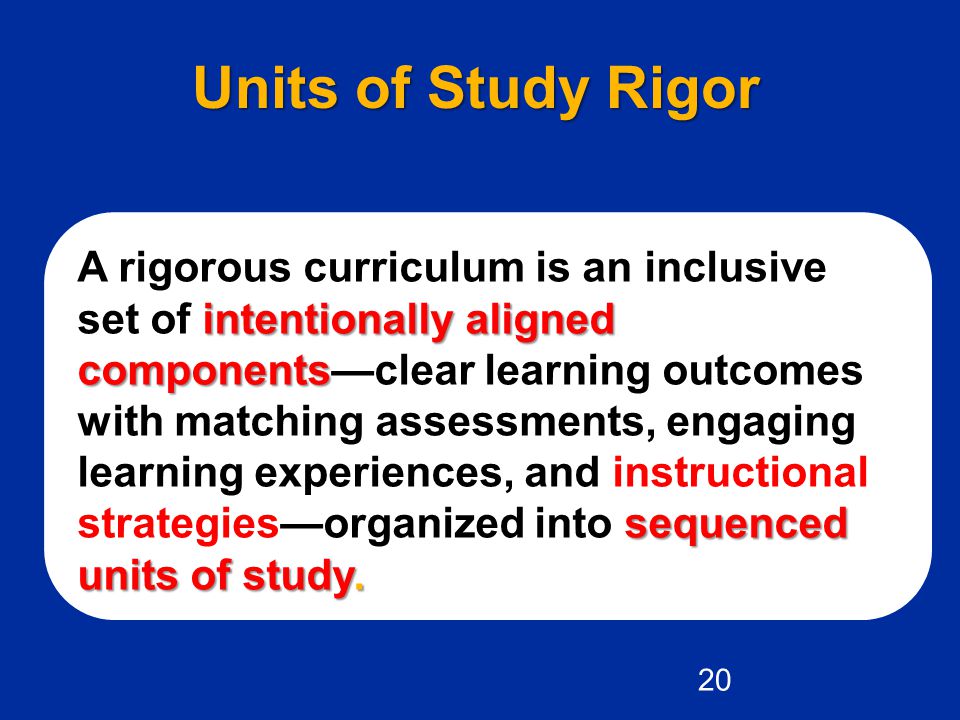 Units of Study Rigor

A rigorous curriculum is an inclusive set of intentionally aligned components—clear learning outcomes with matching assessments, engaging learning experiences, and instructional strategies—organized into sequenced units of study.

20